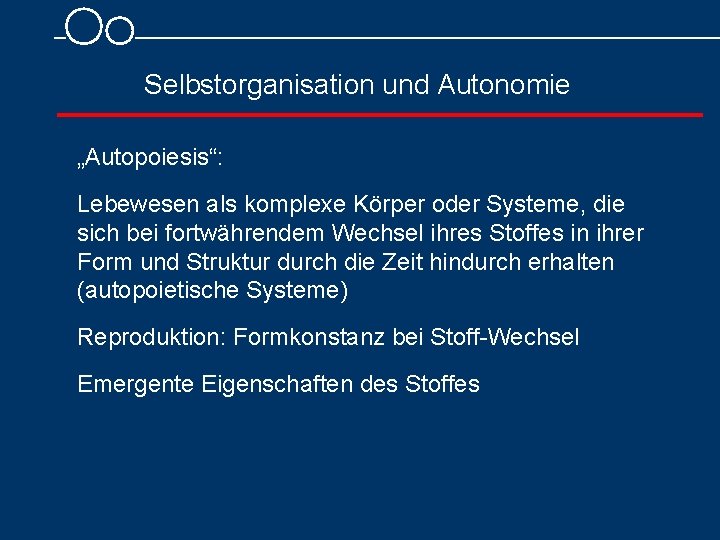 Selbstorganisation und Autonomie

„Autopoiesis“:

Lebewesen als komplexe Körper oder Systeme, die sich bei fortwährendem Wechsel ihres Stoffes in ihrer Form und Struktur durch die Zeit hindurch erhalten (autopoietische Systeme)

Reproduktion: Formkonstanz bei Stoff-Wechsel

Emergente Eigenschaften des Stoffes